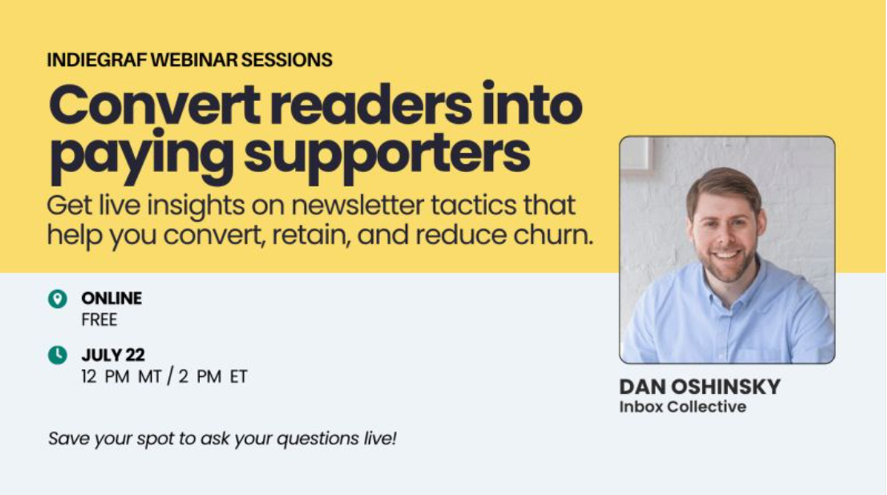 INDIEGRAF WEBINAR SESSIONS

Convert readers into paying supporters

Get live insights on newsletter tactics that help you convert, retain, and reduce churn.

ONLINE
FREE

JULY 22
12 PM MT / 2 PM ET

Save your spot to ask your questions live!

DAN OSHINSKY
Inbox Collective